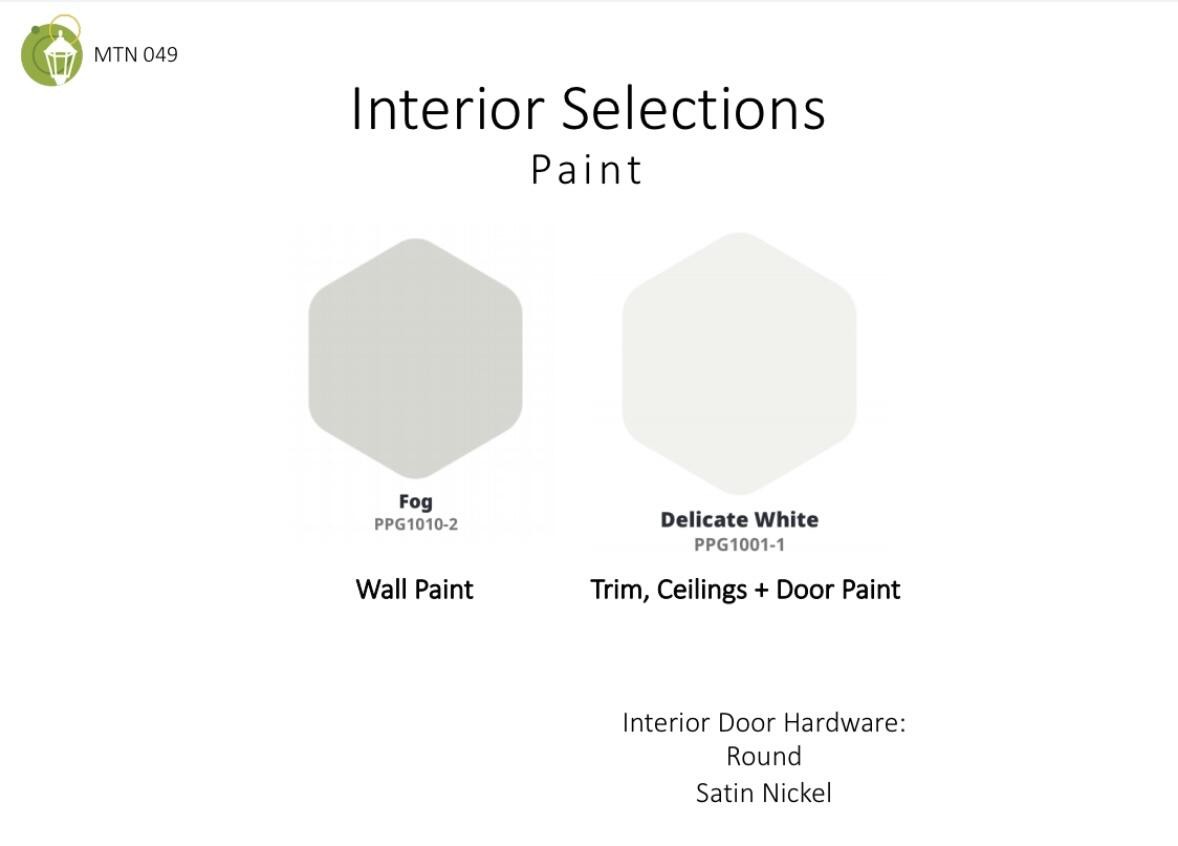 MTN 049

Interior Selections
Paint

Fog
PPG1010-2

Wall Paint

Delicate White
PPG1001-1

Trim, Ceilings + Door Paint

Interior Door Hardware:
Round
Satin Nickel